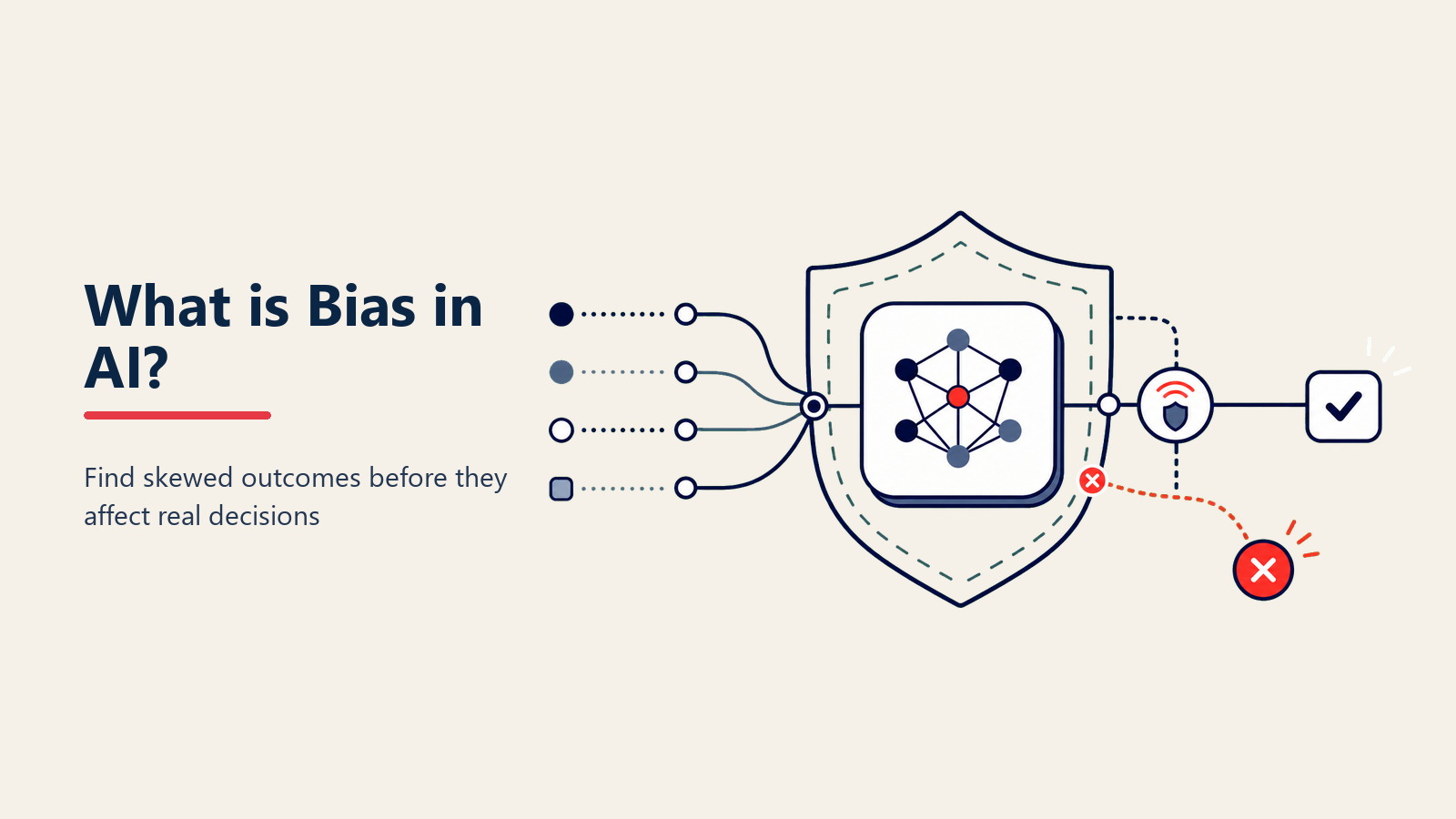 What is Bias in AI?

Find skewed outcomes before they affect real decisions